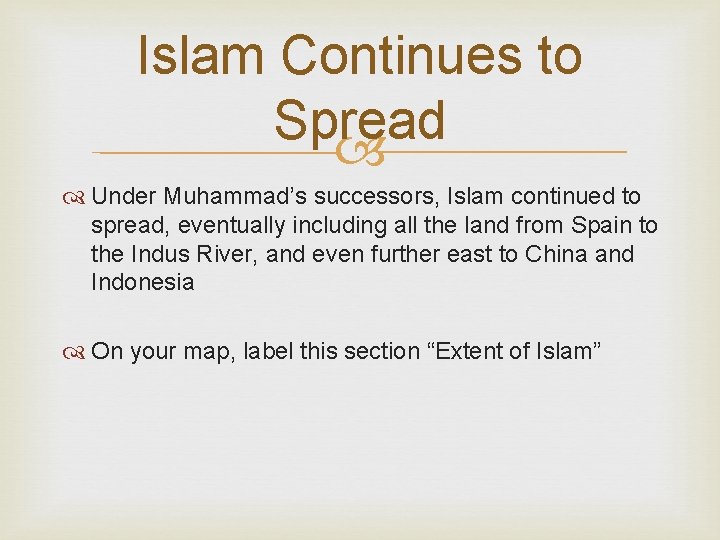 Islam Continues to Spread

Under Muhammad’s successors, Islam continued to spread, eventually including all the land from Spain to the Indus River, and even further east to China and Indonesia

On your map, label this section “Extent of Islam”